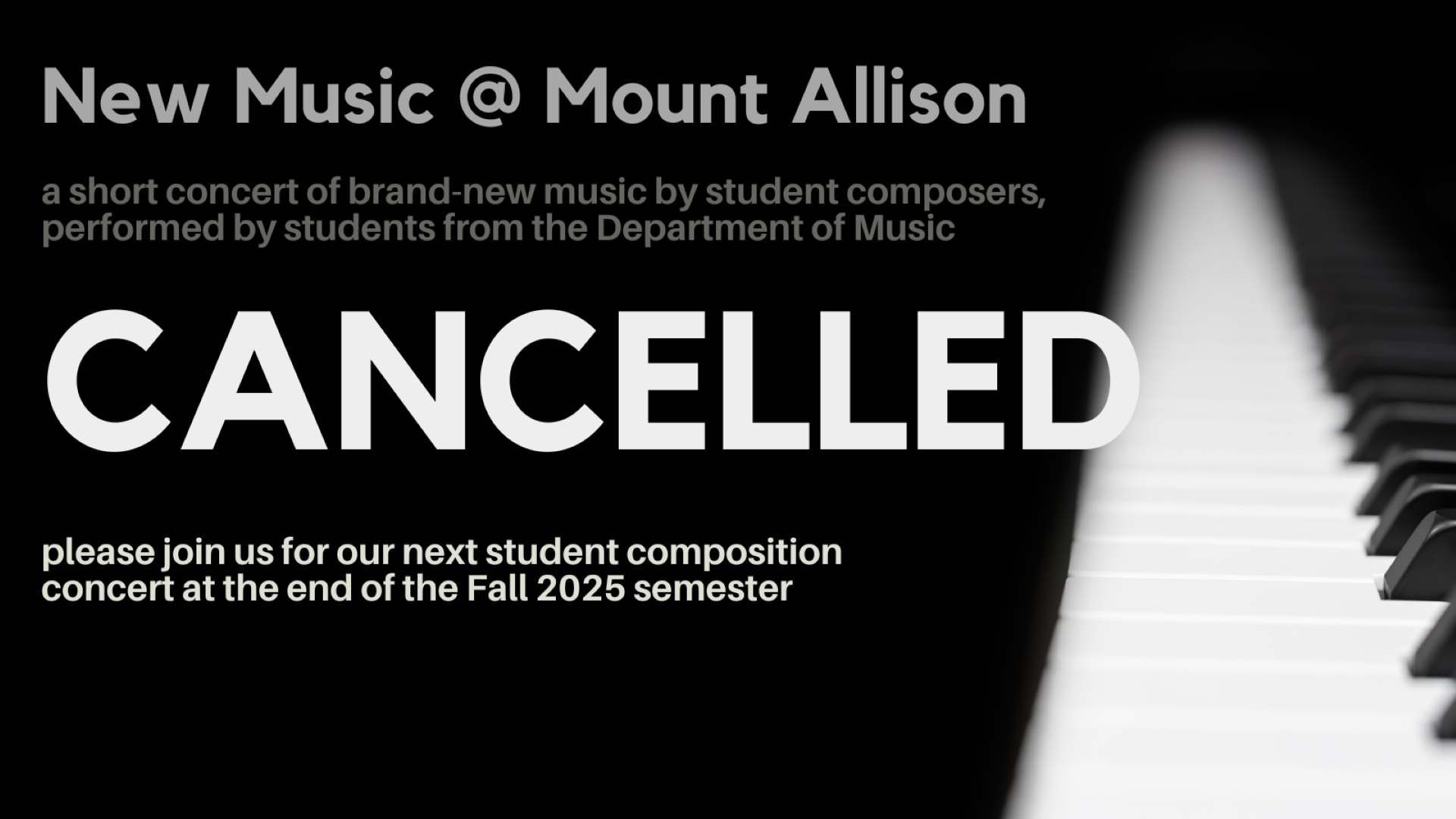 New Music @ Mount Allison

a short concert of brand-new music by student composers, performed by students from the Department of Music

CANCELLED

please join us for our next student composition concert at the end of the Fall 2025 semester